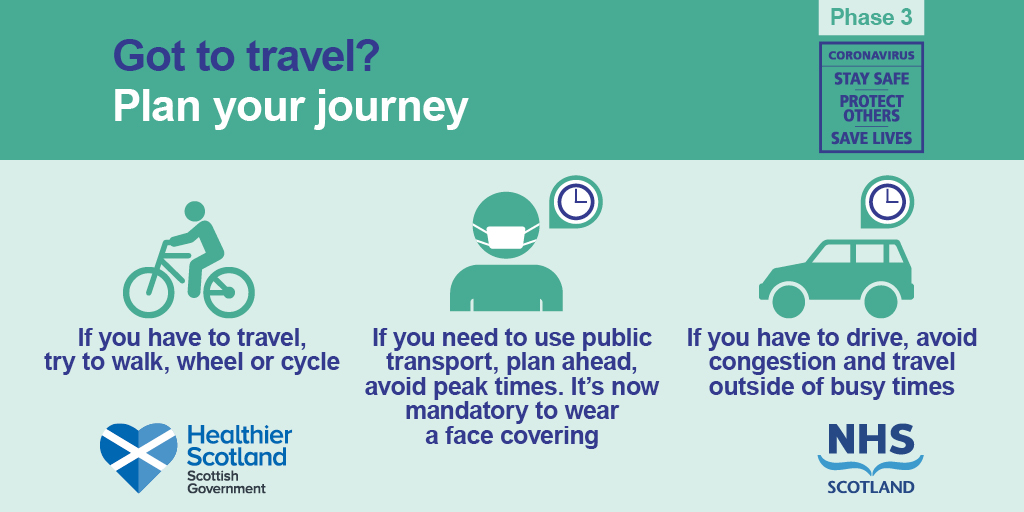 Got to travel?
Plan your journey

Phase 3

CORONAVIRUS
STAY SAFE
PROTECT OTHERS
SAVE LIVES

If you have to travel, try to walk, wheel or cycle

If you need to use public transport, plan ahead, avoid peak times. It's now mandatory to wear a face covering

If you have to drive, avoid congestion and travel outside of busy times

Healthier Scotland
Scottish Government

NHS
SCOTLAND